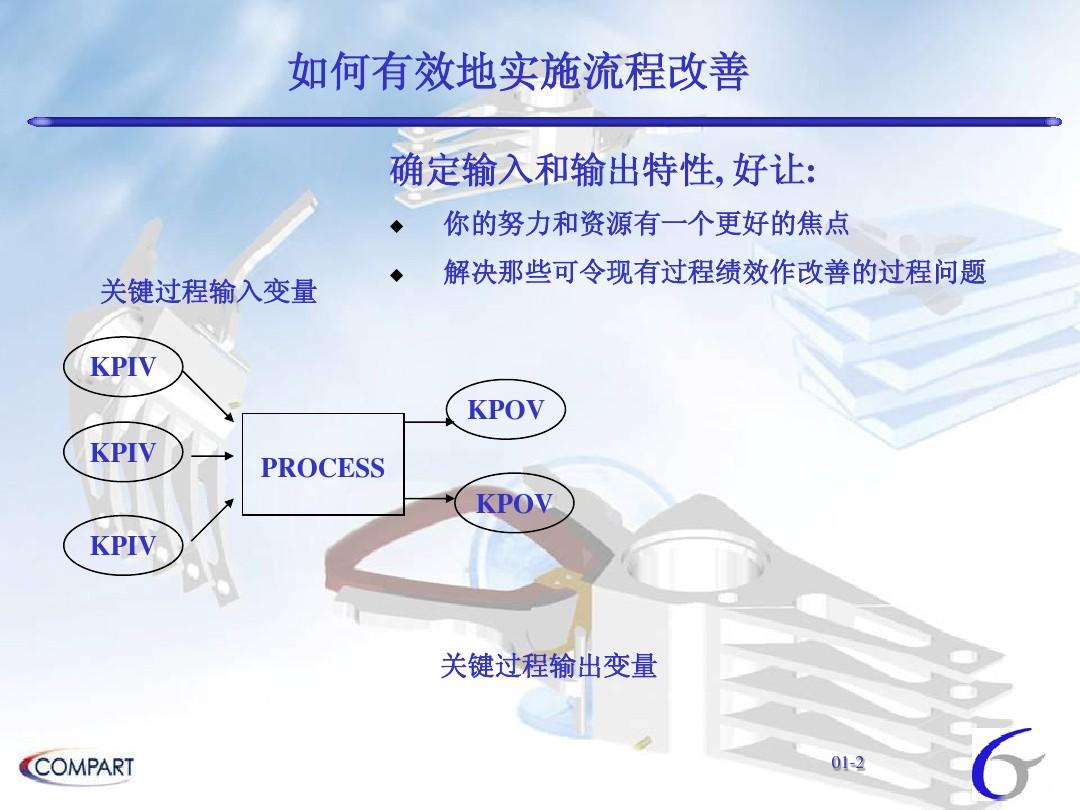 如何有效地实施流程改善

确定输入和输出特性, 好让:

◆ 你的努力和资源有一个更好的焦点

◆ 解决那些可令现有过程绩效作改善的过程问题

关键过程输入变量

KPIV

KPIV

KPIV

PROCESS

KPOV

KPOV

关键过程输出变量

COMPART

01-2